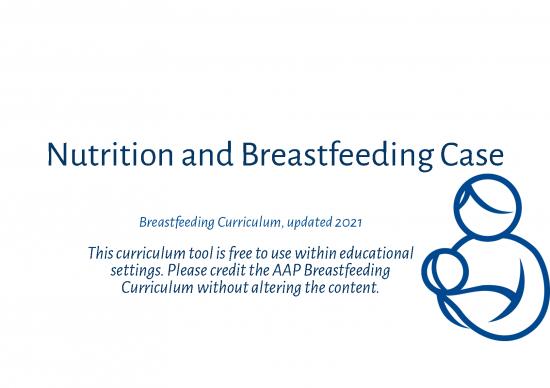 Nutrition and Breastfeeding Case

Breastfeeding Curriculum, updated 2021

This curriculum tool is free to use within educational settings. Please credit the AAP Breastfeeding Curriculum without altering the content.